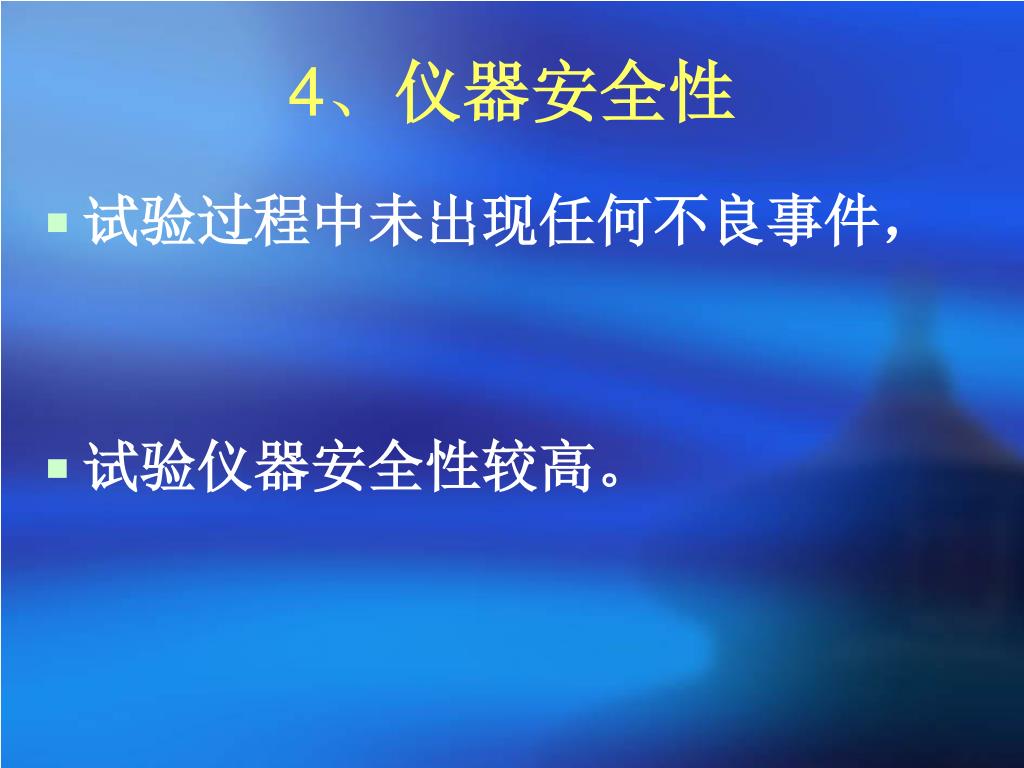 4、仪器安全性

试验过程中未出现任何不良事件，

试验仪器安全性较高。